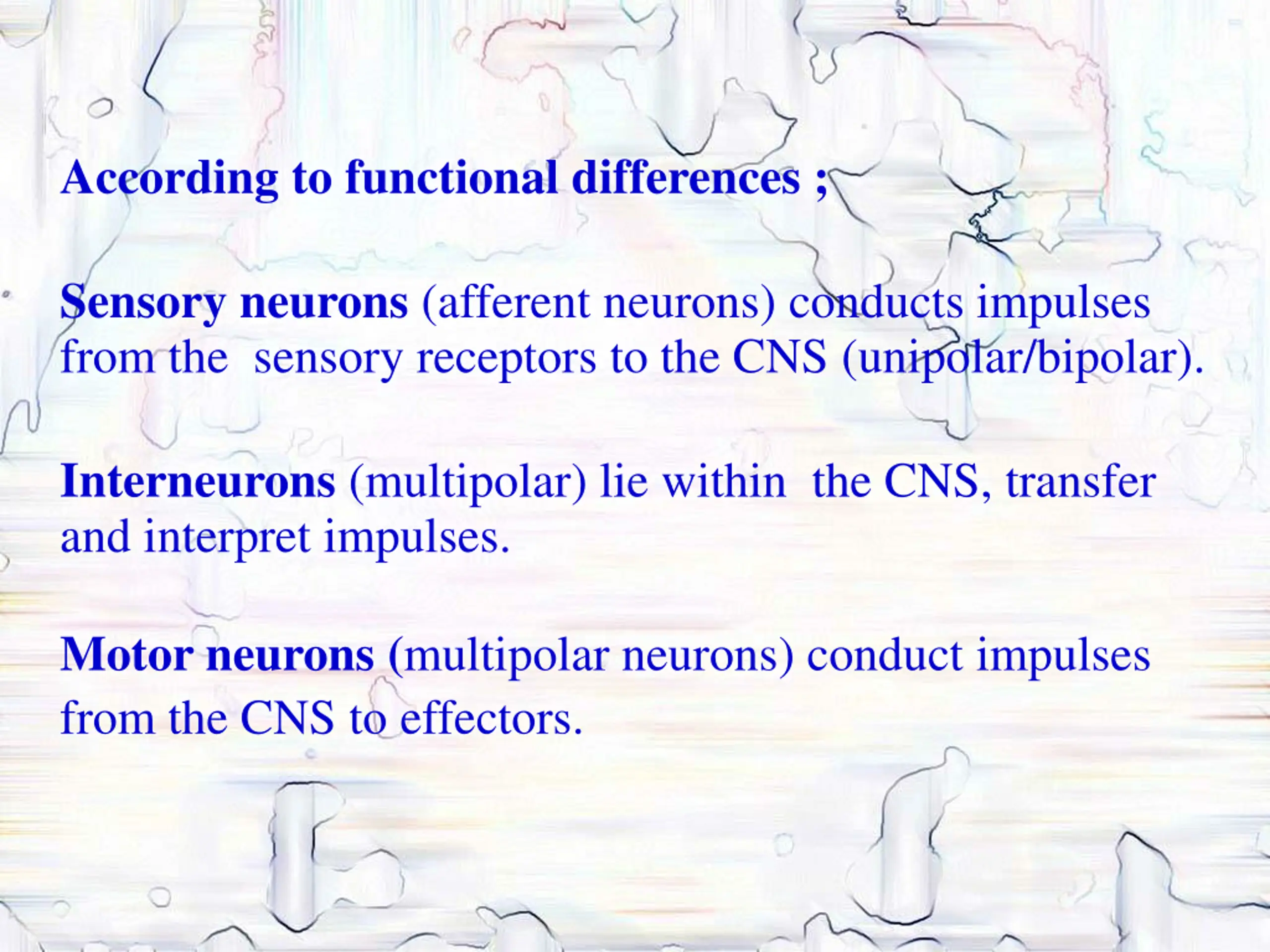 According to functional differences ;

Sensory neurons (afferent neurons) conducts impulses from the sensory receptors to the CNS (unipolar/bipolar).

Interneurons (multipolar) lie within the CNS, transfer and interpret impulses.

Motor neurons (multipolar neurons) conduct impulses from the CNS to effectors.